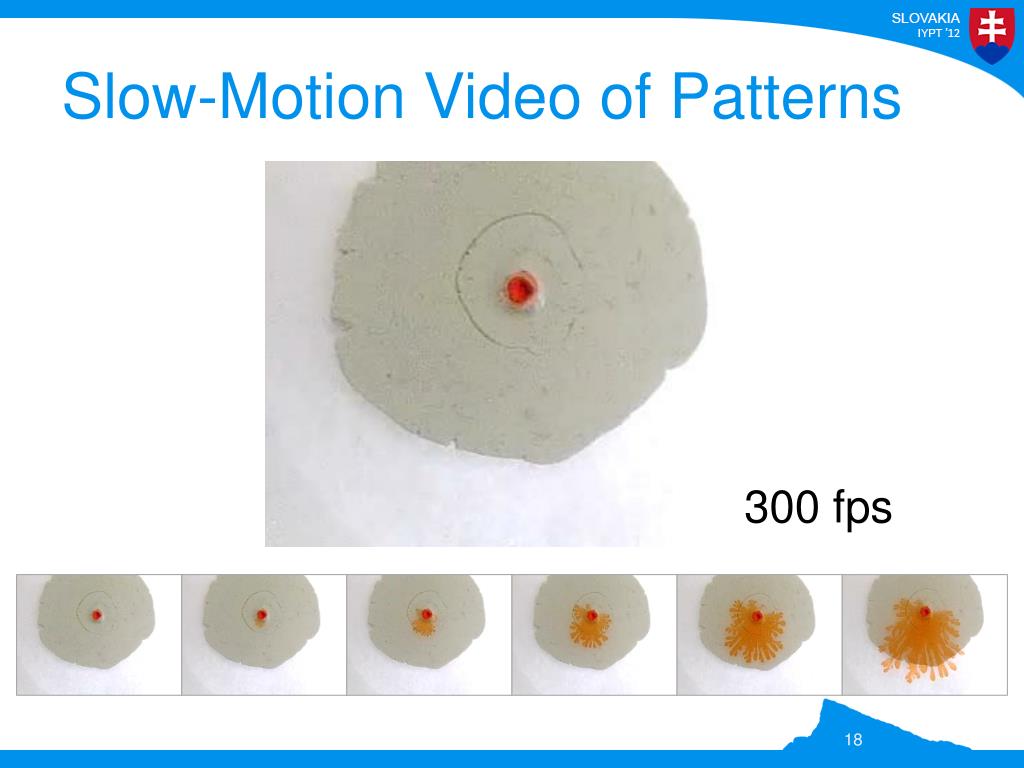 SLOVAKIA
IYPT '12

Slow-Motion Video of Patterns

300 fps

18